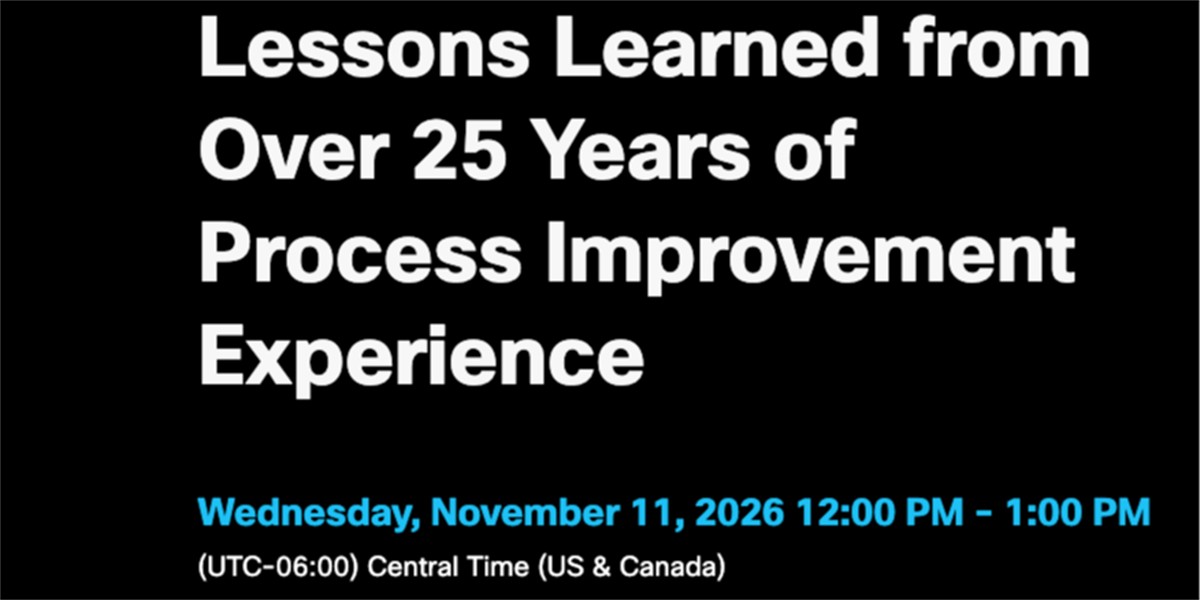 Lessons Learned from Over 25 Years of Process Improvement Experience

Wednesday, November 11, 2026 12:00 PM - 1:00 PM

(UTC-06:00) Central Time (US & Canada)